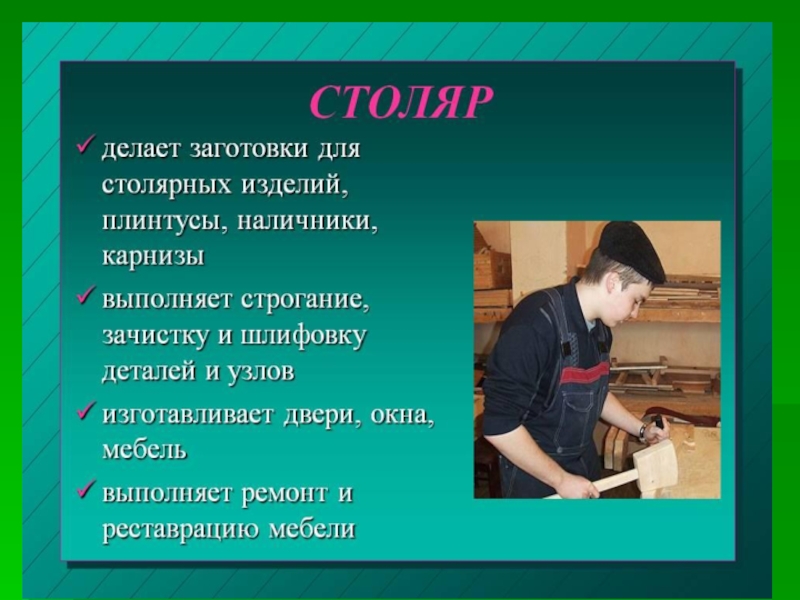 СТОЛЯР

✓ делает заготовки для столярных изделий, плинтусы, наличники, карнизы

✓ выполняет строгание, зачистку и шлифовку деталей и узлов

✓ изготавливает двери, окна, мебель

✓ выполняет ремонт и реставрацию мебели